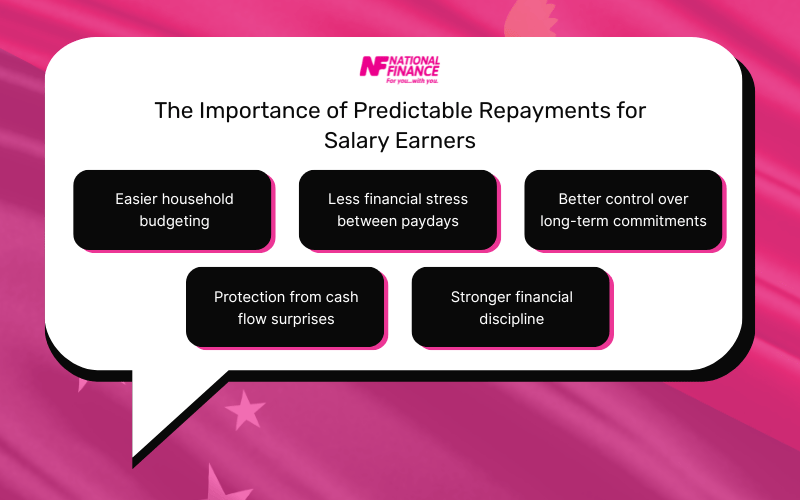 NF NATIONAL FINANCE
For you...with you.

The Importance of Predictable Repayments for Salary Earners

Easier household budgeting

Less financial stress between paydays

Better control over long-term commitments

Protection from cash flow surprises

Stronger financial discipline